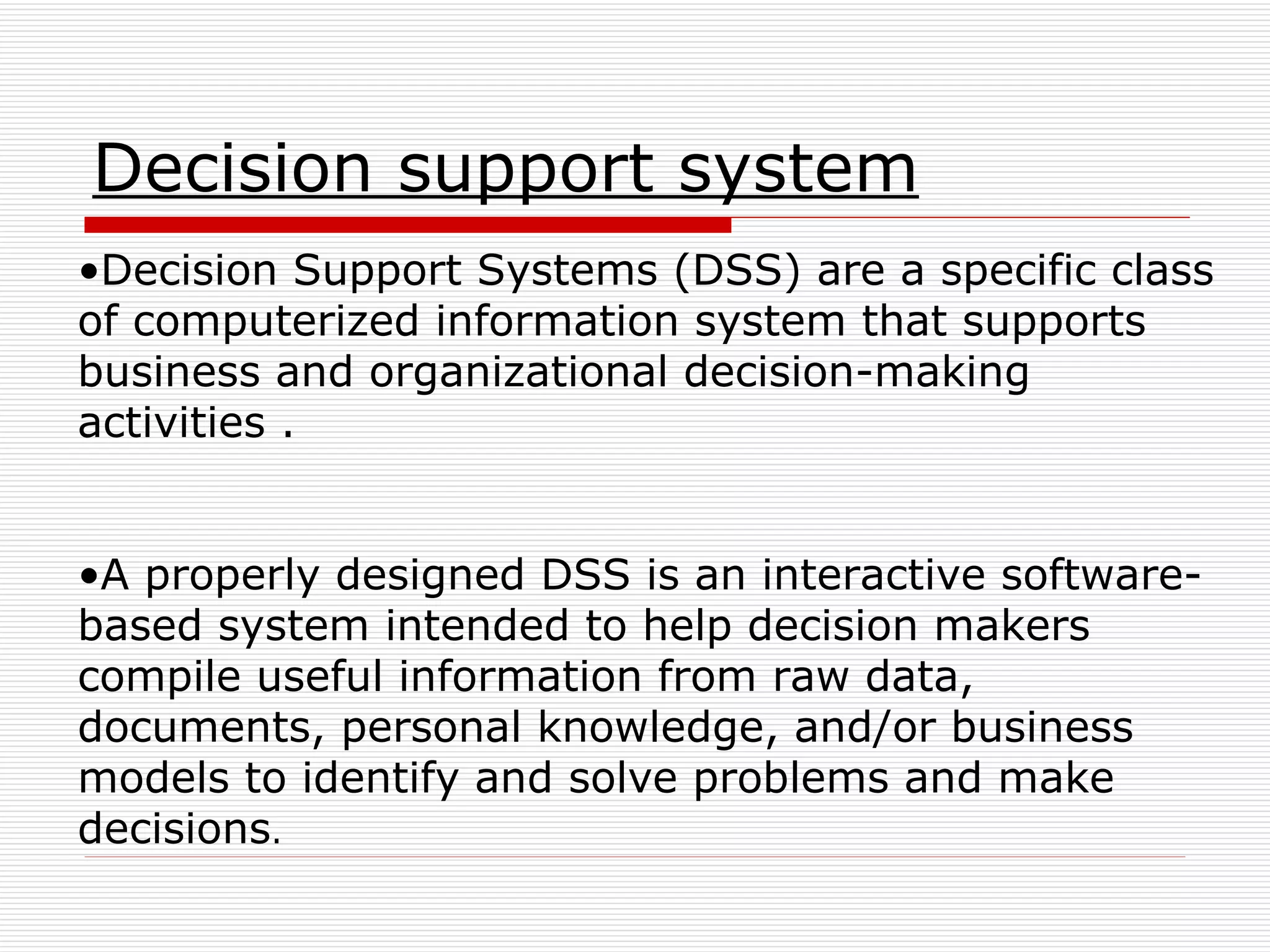 Decision support system

•Decision Support Systems (DSS) are a specific class of computerized information system that supports business and organizational decision-making activities .

•A properly designed DSS is an interactive software-based system intended to help decision makers compile useful information from raw data, documents, personal knowledge, and/or business models to identify and solve problems and make decisions.